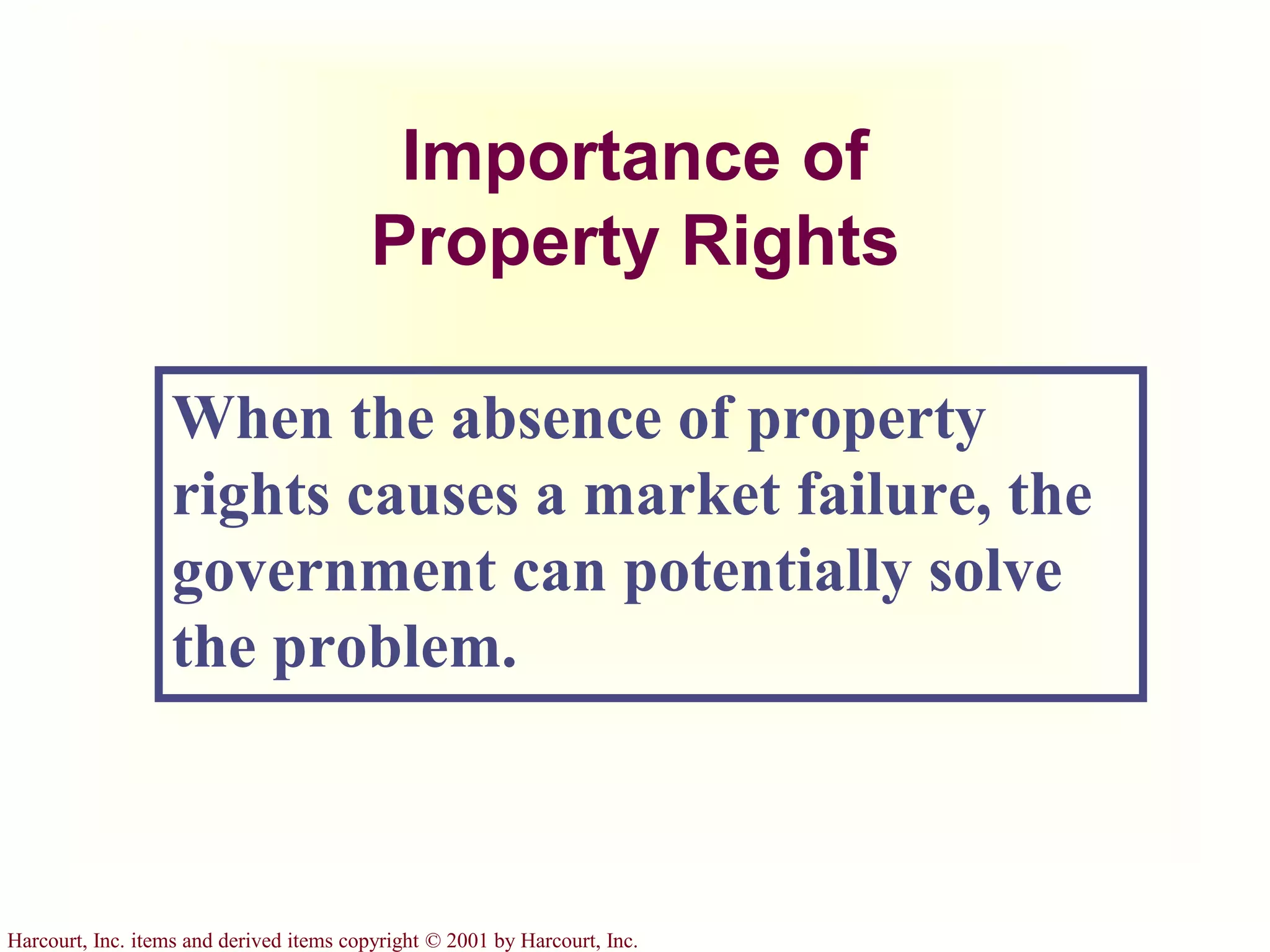 Importance of Property Rights

When the absence of property rights causes a market failure, the government can potentially solve the problem.

Harcourt, Inc. items and derived items copyright © 2001 by Harcourt, Inc.